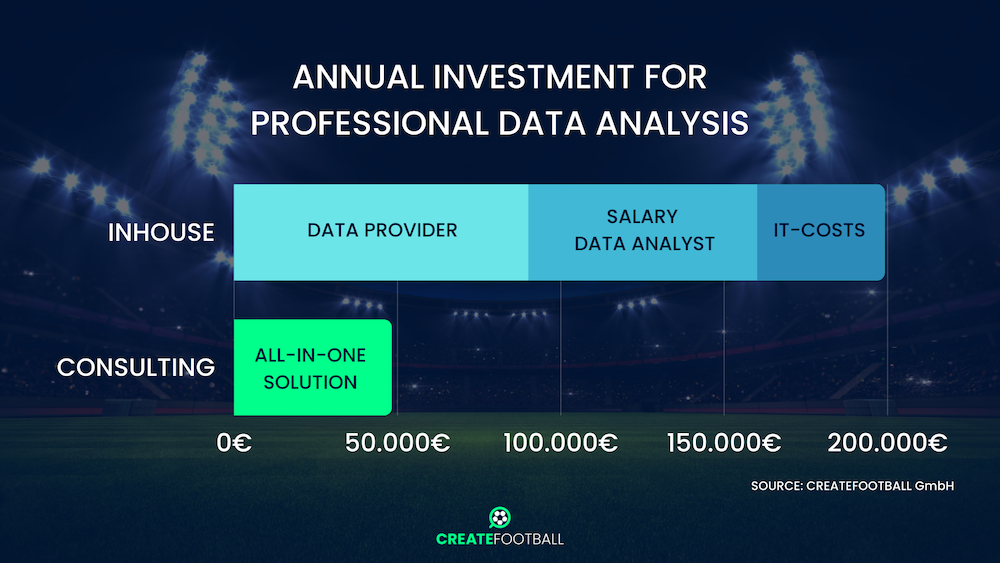 ANNUAL INVESTMENT FOR PROFESSIONAL DATA ANALYSIS

INHOUSE

DATA PROVIDER

SALARY DATA ANALYST

IT-COSTS

CONSULTING

ALL-IN-ONE SOLUTION

0€

50.000€

100.000€

150.000€

200.000€

SOURCE: CREATEFOOTBALL GmbH

CREATEFOOTBALL